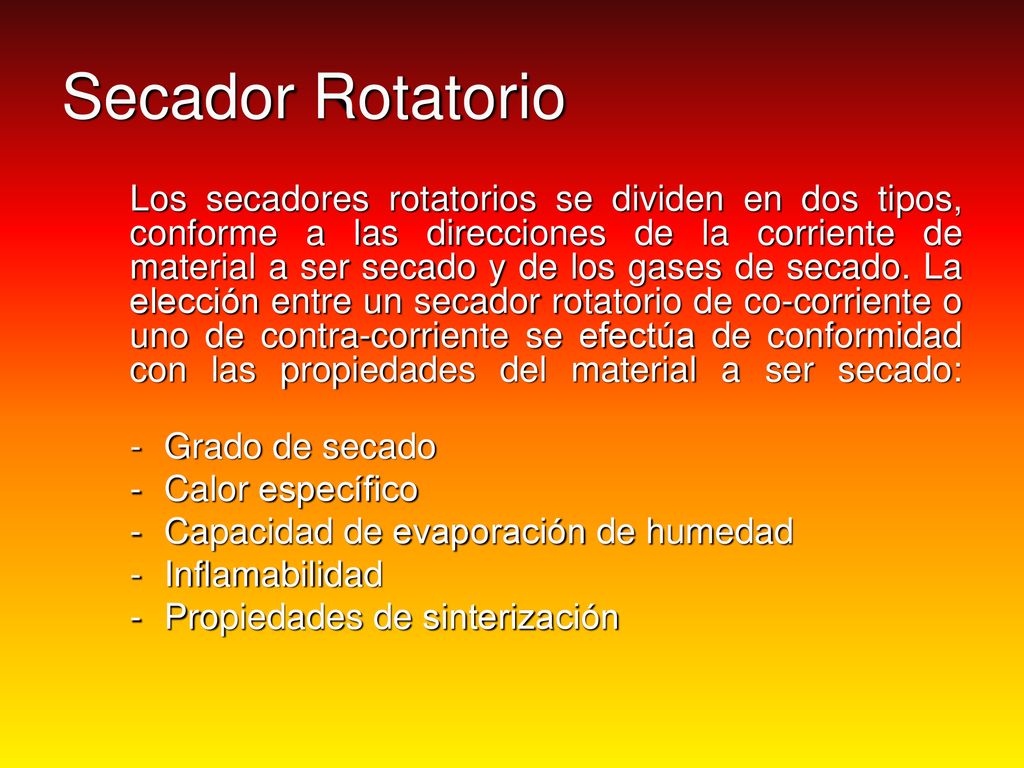 Secador Rotatorio

Los secadores rotatorios se dividen en dos tipos, conforme a las direcciones de la corriente de material a ser secado y de los gases de secado. La elección entre un secador rotatorio de co-corriente o uno de contra-corriente se efectúa de conformidad con las propiedades del material a ser secado:

- Grado de secado
- Calor específico
- Capacidad de evaporación de humedad
- Inflamabilidad
- Propiedades de sinterización